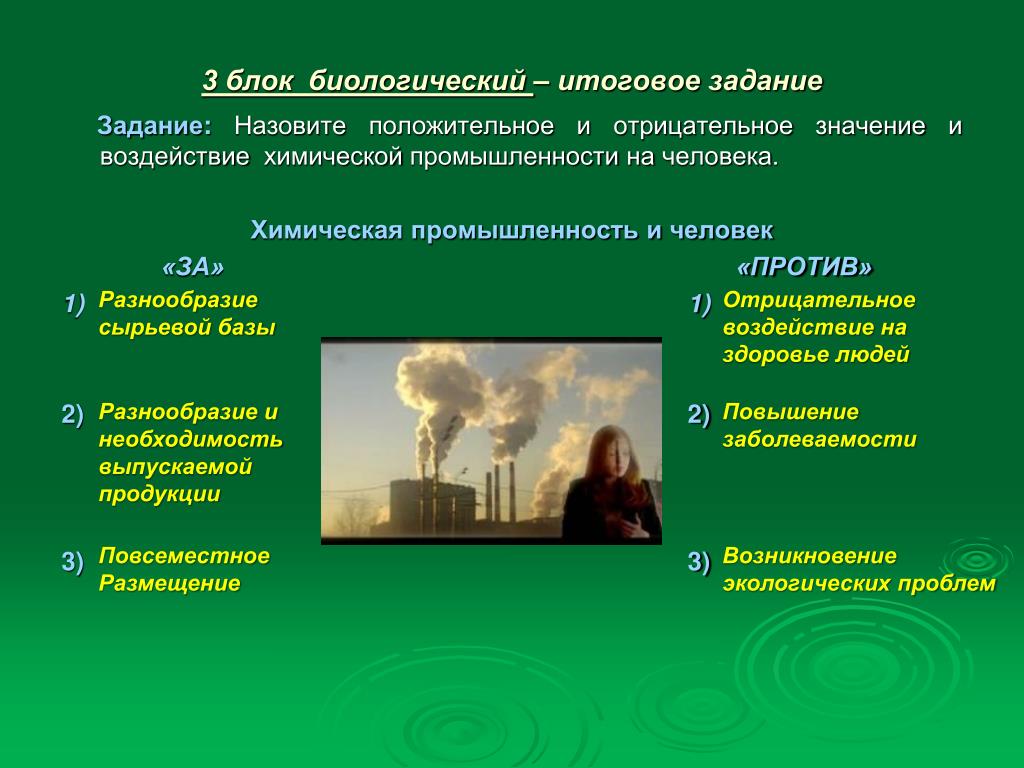 3 блок биологический – итоговое задание

Задание: Назовите положительное и отрицательное значение и воздействие химической промышленности на человека.

Химическая промышленность и человек

«ЗА»

1) Разнообразие сырьевой базы

2) Разнообразие и необходимость выпускаемой продукции

3) Повсеместное Размещение

«ПРОТИВ»

1) Отрицательное воздействие на здоровье людей

2) Повышение заболеваемости

3) Возникновение экологических проблем